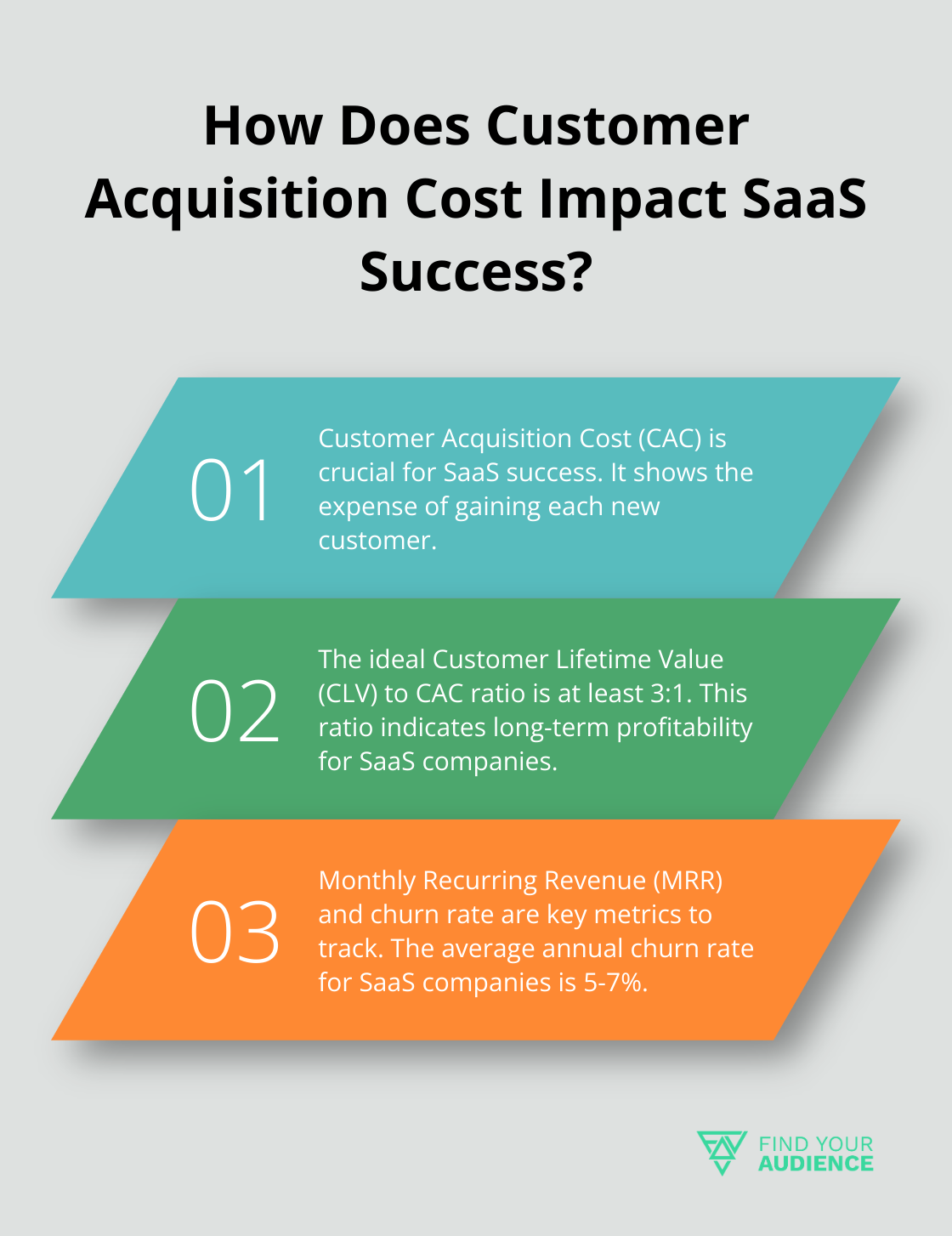 How Does Customer Acquisition Cost Impact SaaS Success?

01

Customer Acquisition Cost (CAC) is crucial for SaaS success. It shows the expense of gaining each new customer.

02

The ideal Customer Lifetime Value (CLV) to CAC ratio is at least 3:1. This ratio indicates long-term profitability for SaaS companies.

03

Monthly Recurring Revenue (MRR) and churn rate are key metrics to track. The average annual churn rate for SaaS companies is 5-7%.

FIND YOUR AUDIENCE